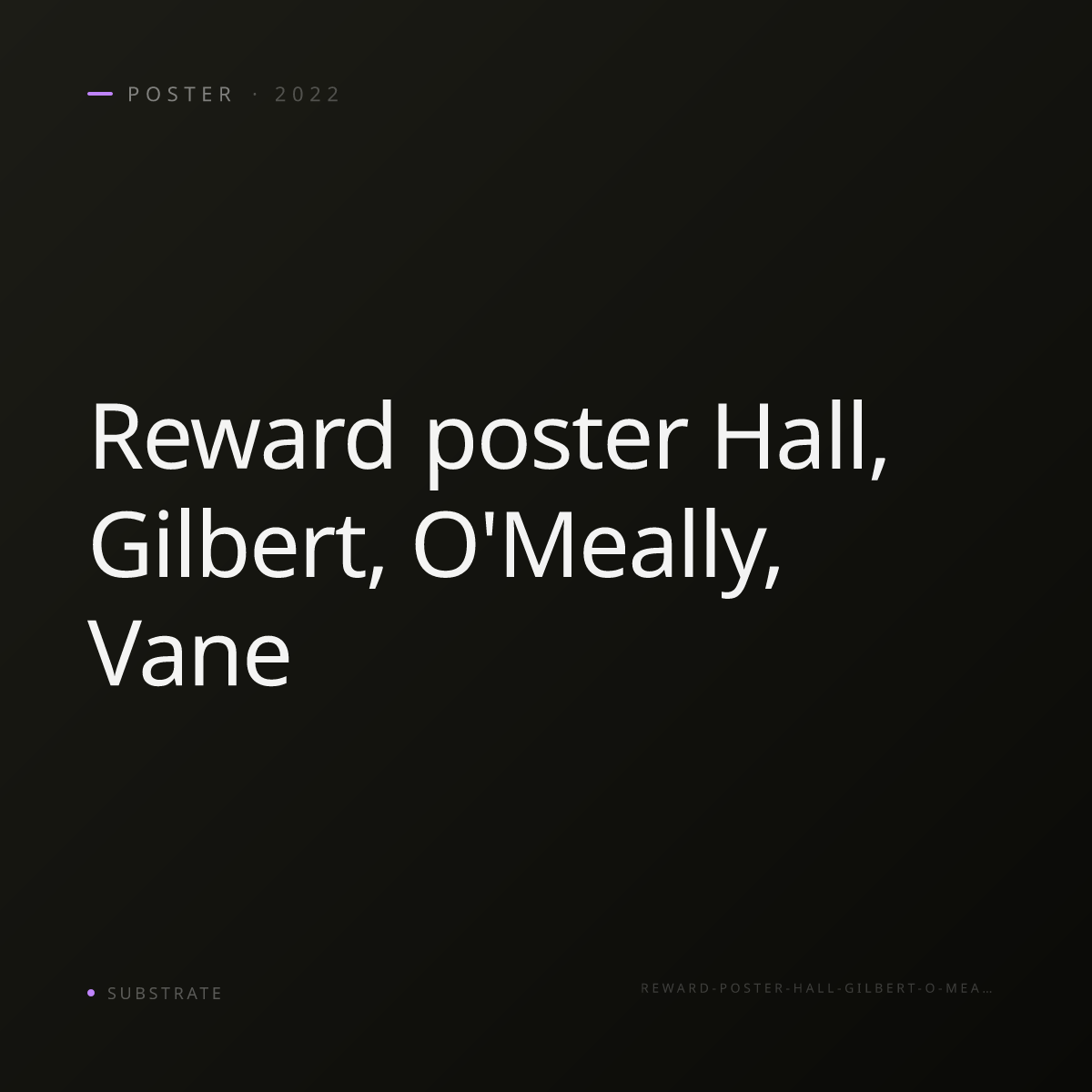 POSTER · 2022

Reward poster Hall, Gilbert, O'Meally, Vane

SUBSTRATE

REWARD-POSTER-HALL-GILBERT-O-MEA…